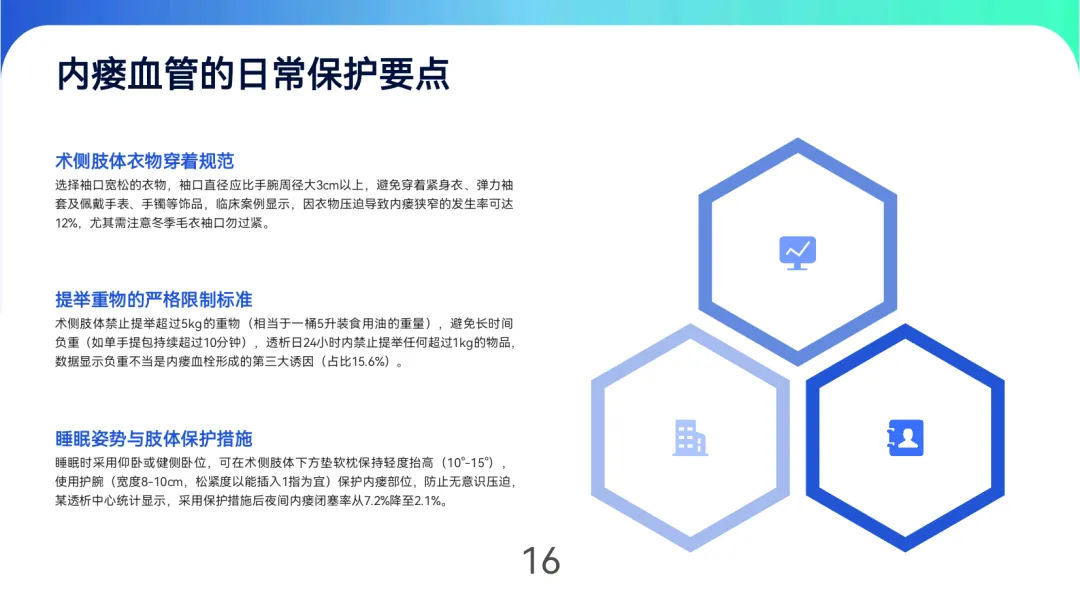 内瘘血管的日常保护要点

术侧肢体衣物穿着规范
选择袖口宽松的衣物，袖口直径应比手腕周径大3cm以上，避免穿着紧身衣、弹力袖套及佩戴手表、手镯等饰品，临床案例显示，因衣物压迫导致内瘘狭窄的发生率可达12%，尤其需注意冬季毛衣袖口勿过紧。

提举重物的严格限制标准
术侧肢体禁止提举超过5kg的重物（相当于一桶5升装食用油的重量），避免长时间负重（如单手提包持续超过10分钟），透析日24小时内禁止提举任何超过1kg的物品，数据显示负重不当是内瘘血栓形成的第三大诱因（占比15.6%）。

睡眠姿势与肢体保护措施
睡眠时采用仰卧或健侧卧位，可在术侧肢体下方垫软枕保持轻度抬高（10°-15°），使用护腕（宽度8-10cm，松紧度以能插入1指为宜）保护内瘘部位，防止无意识压迫，某透析中心统计显示，采用保护措施后夜间内瘘闭塞率从7.2%降至2.1%。

16